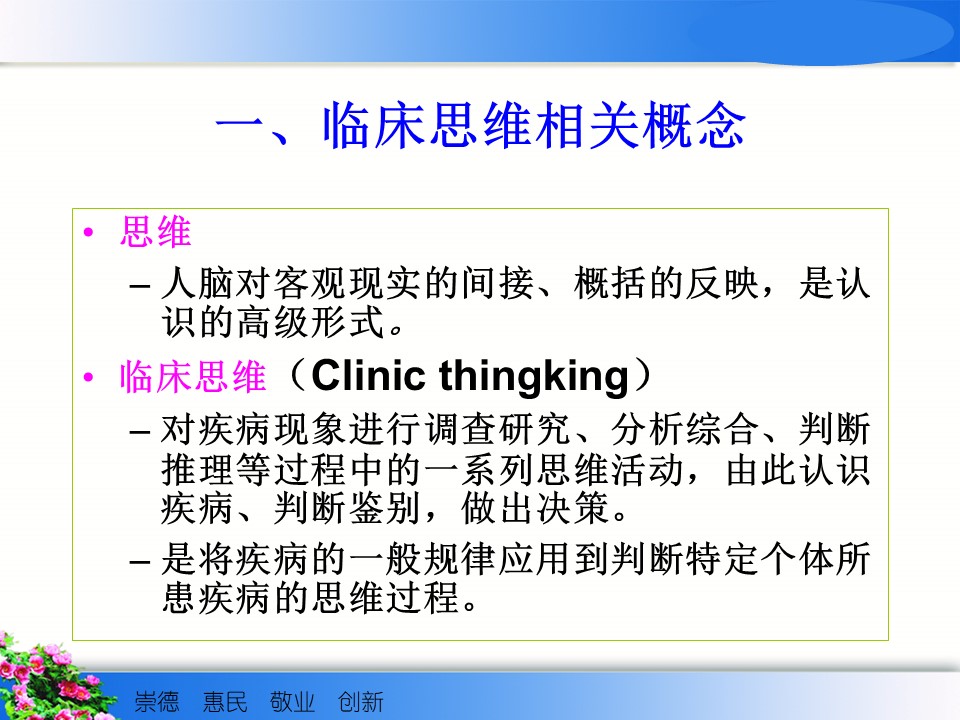 一、临床思维相关概念

• 思维

– 人脑对客观现实的间接、概括的反映，是认识的高级形式。

• 临床思维（Clinic thingking）

– 对疾病现象进行调查研究、分析综合、判断推理等过程中的一系列思维活动，由此认识疾病、判断鉴别，做出决策。

– 是将疾病的一般规律应用到判断特定个体所患疾病的思维过程。

崇德　惠民　敬业　创新